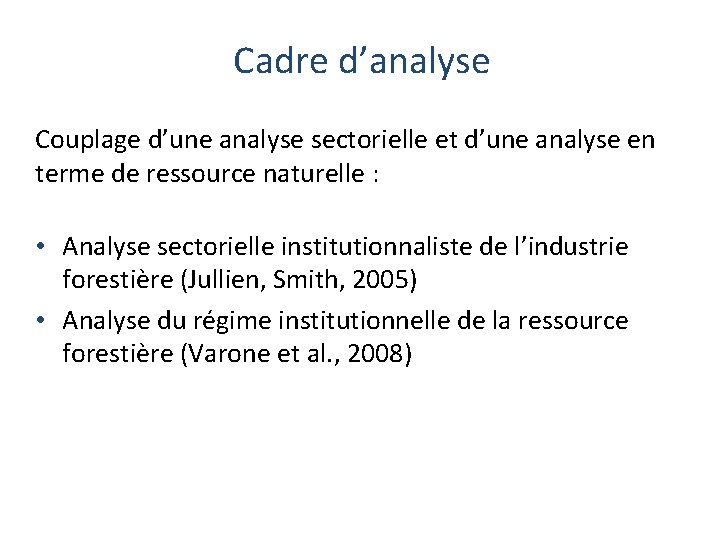 Cadre d’analyse

Couplage d’une analyse sectorielle et d’une analyse en terme de ressource naturelle :

• Analyse sectorielle institutionnaliste de l’industrie forestière (Jullien, Smith, 2005)
• Analyse du régime institutionnelle de la ressource forestière (Varone et al., 2008)